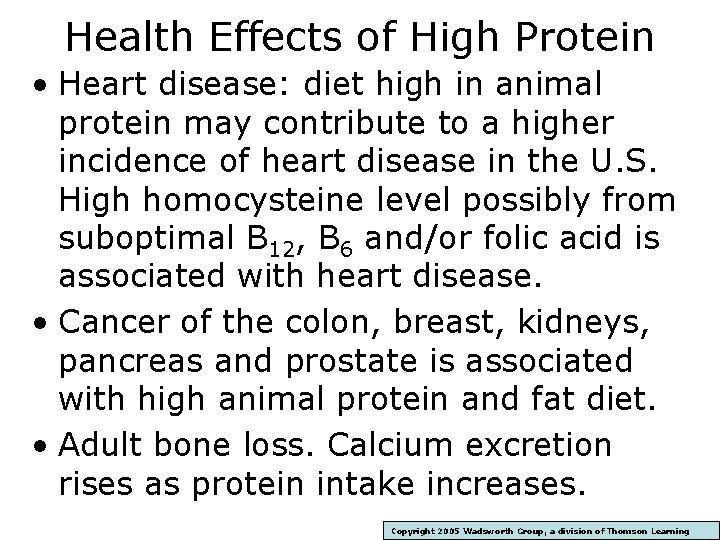 Health Effects of High Protein

• Heart disease: diet high in animal protein may contribute to a higher incidence of heart disease in the U.S. High homocysteine level possibly from suboptimal $B_{12}$, $B_6$ and/or folic acid is associated with heart disease.

• Cancer of the colon, breast, kidneys, pancreas and prostate is associated with high animal protein and fat diet.

• Adult bone loss. Calcium excretion rises as protein intake increases.

Copyright 2005 Wadsworth Group, a division of Thomson Learning